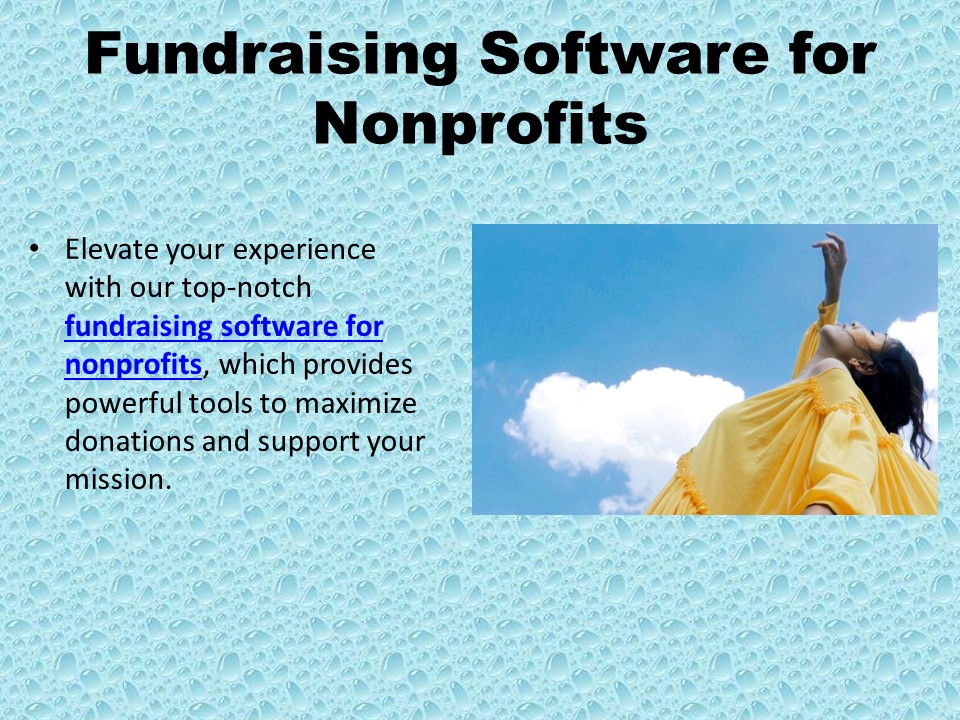 Fundraising Software for Nonprofits

• Elevate your experience with our top-notch fundraising software for nonprofits, which provides powerful tools to maximize donations and support your mission.